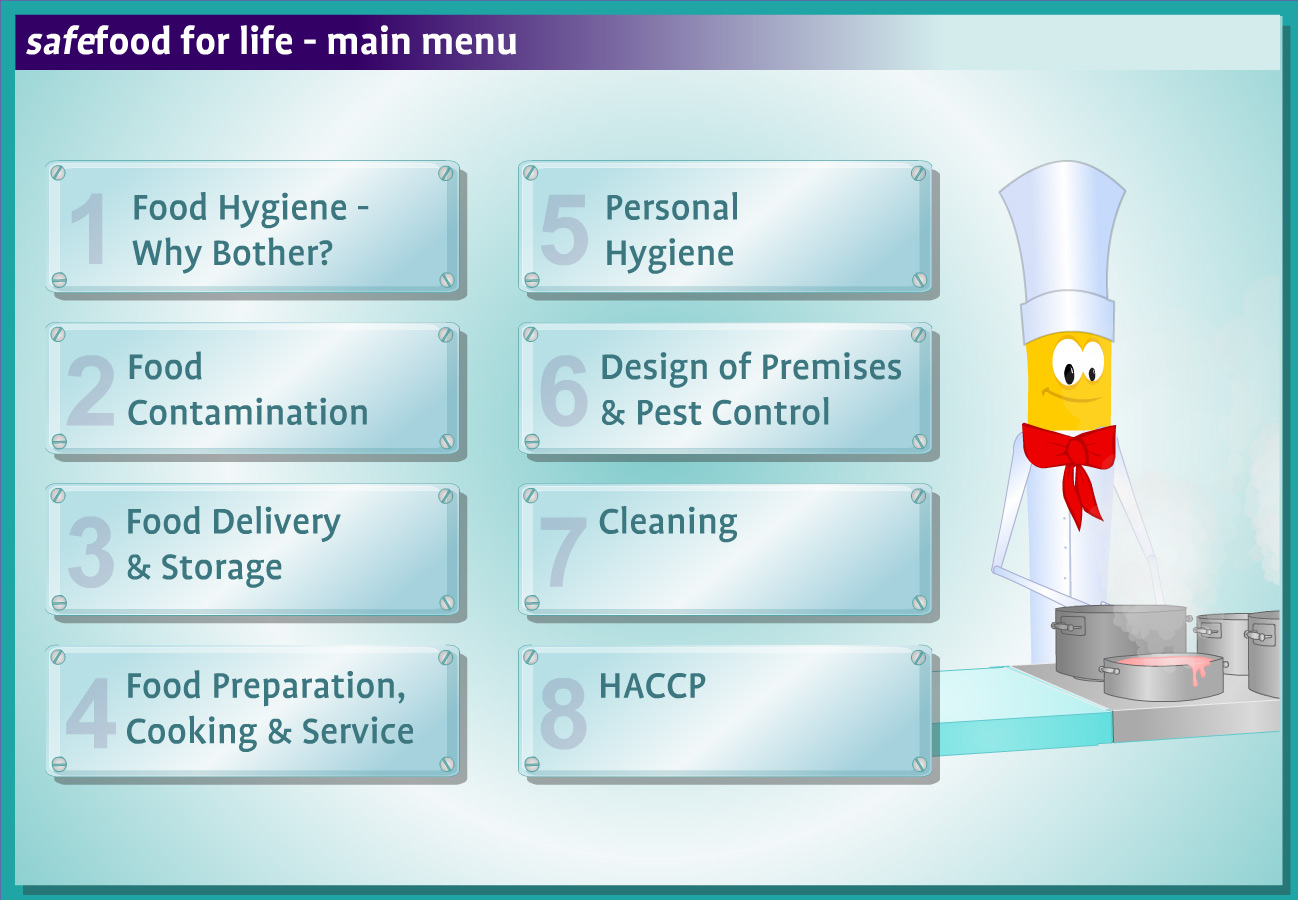 safefood for life - main menu

1 Food Hygiene - Why Bother?

2 Food Contamination

3 Food Delivery & Storage

4 Food Preparation, Cooking & Service

5 Personal Hygiene

6 Design of Premises & Pest Control

7 Cleaning

8 HACCP